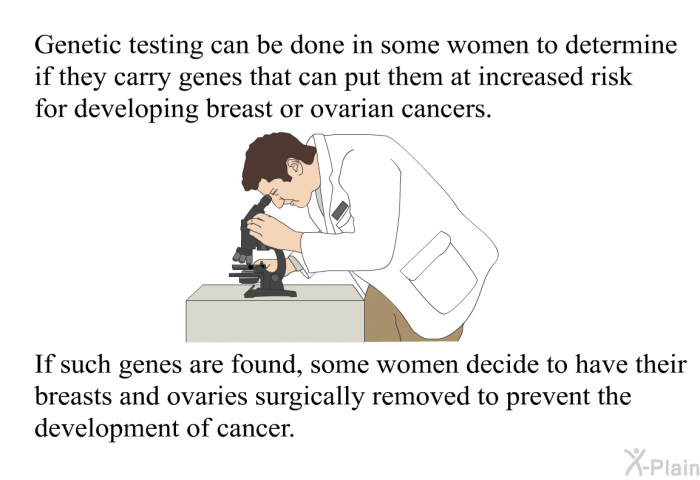 Genetic testing can be done in some women to determine if they carry genes that can put them at increased risk for developing breast or ovarian cancers.

If such genes are found, some women decide to have their breasts and ovaries surgically removed to prevent the development of cancer.

X-Plain